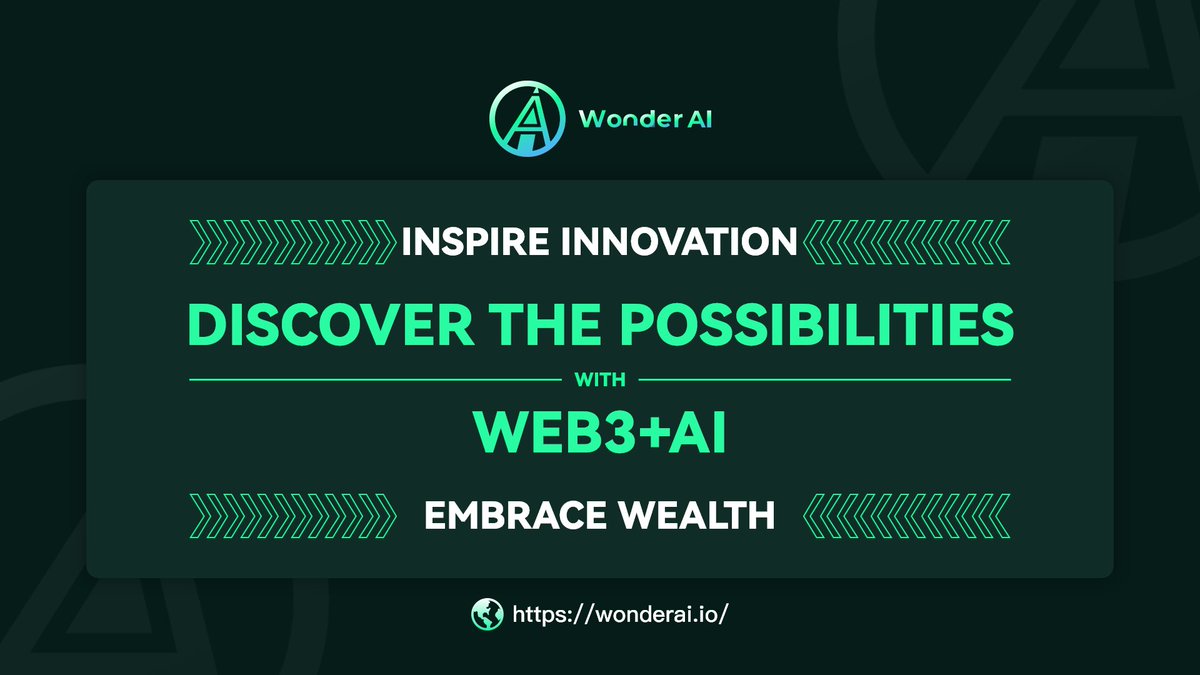 Wonder AI

INSPIRE INNOVATION

DISCOVER THE POSSIBILITIES

WITH

WEB3+AI

EMBRACE WEALTH

https://wonderai.io/